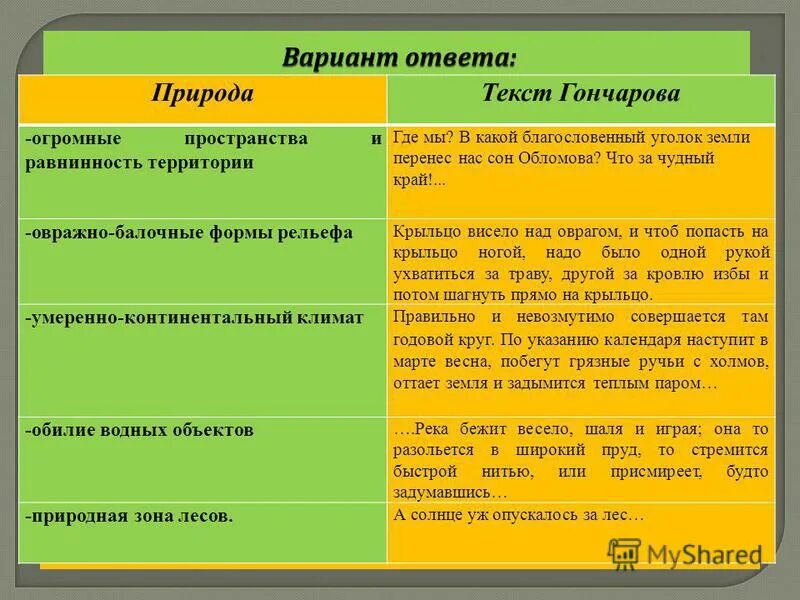 Вариант ответа:

| Природа | Текст Гончарова |
|---|---|
| -огромные пространства и равнинность территории | Где мы? В какой благословенный уголок земли перенес нас сон Обломова? Что за чудный край!... |
| -овражно-балочные формы рельефа | Крыльцо висело над оврагом, и чтоб попасть на крыльцо ногой, надо было одной рукой ухватиться за траву, другой за кровлю избы и потом шагнуть прямо на крыльцо. |
| -умеренно-континентальный климат | Правильно и невозмутимо совершается там годовой круг. По указанию календаря наступит в марте весна, побегут грязные ручьи с холмов, оттает земля и задымится теплым паром… |
| -обилие водных объектов | ….Река бежит весело, шаля и играя; она то разольется в широкий пруд, то стремится быстрой нитью, или присмиреет, будто задумавшись… |
| -природная зона лесов. | А солнце уж опускалось за лес… |

MyShared